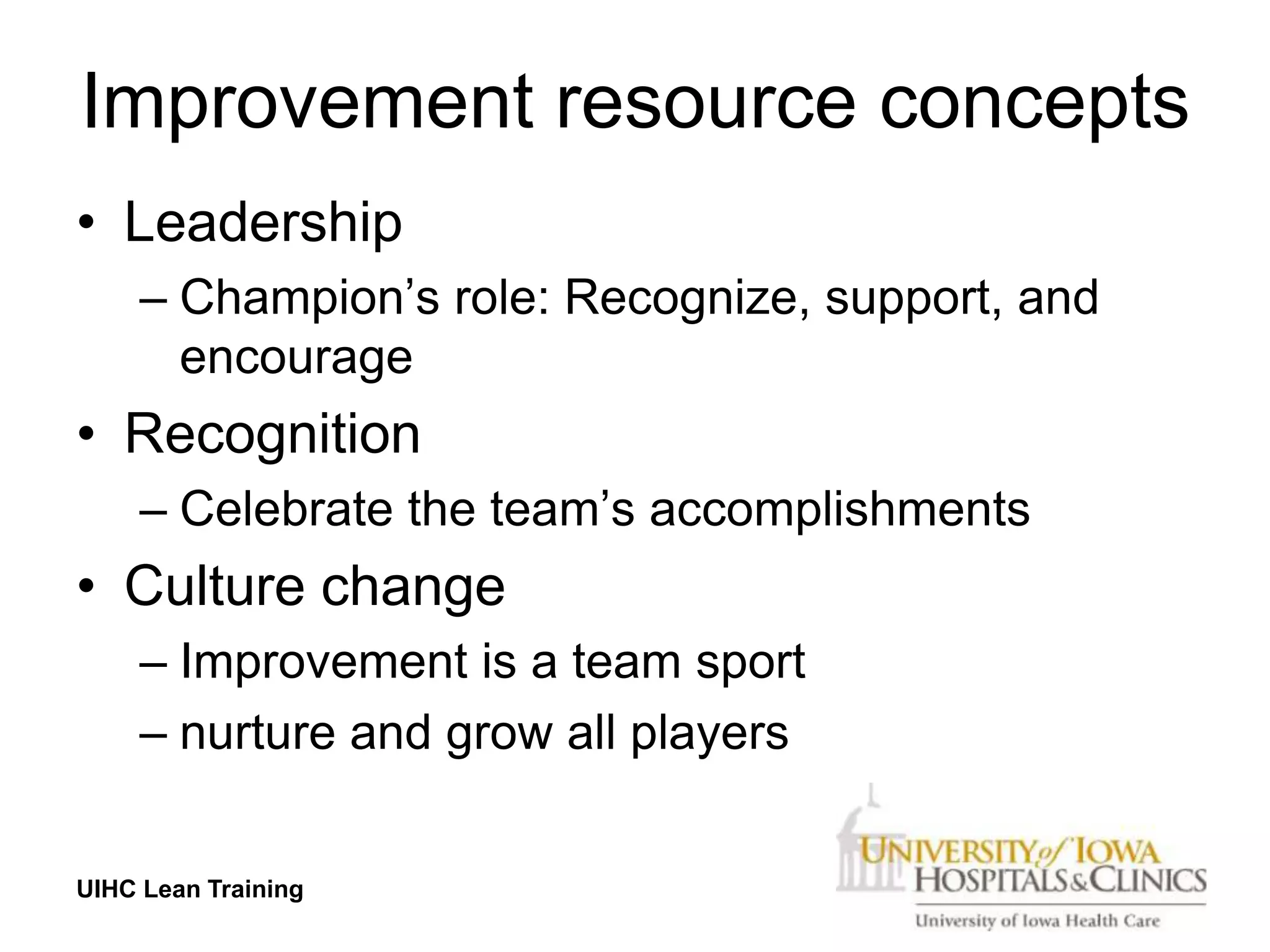 Improvement resource concepts

• Leadership
– Champion’s role: Recognize, support, and encourage
• Recognition
– Celebrate the team’s accomplishments
• Culture change
– Improvement is a team sport
– nurture and grow all players

UIHC Lean Training

UNIVERSITY of IOWA HOSPITALS & CLINICS
University of Iowa Health Care